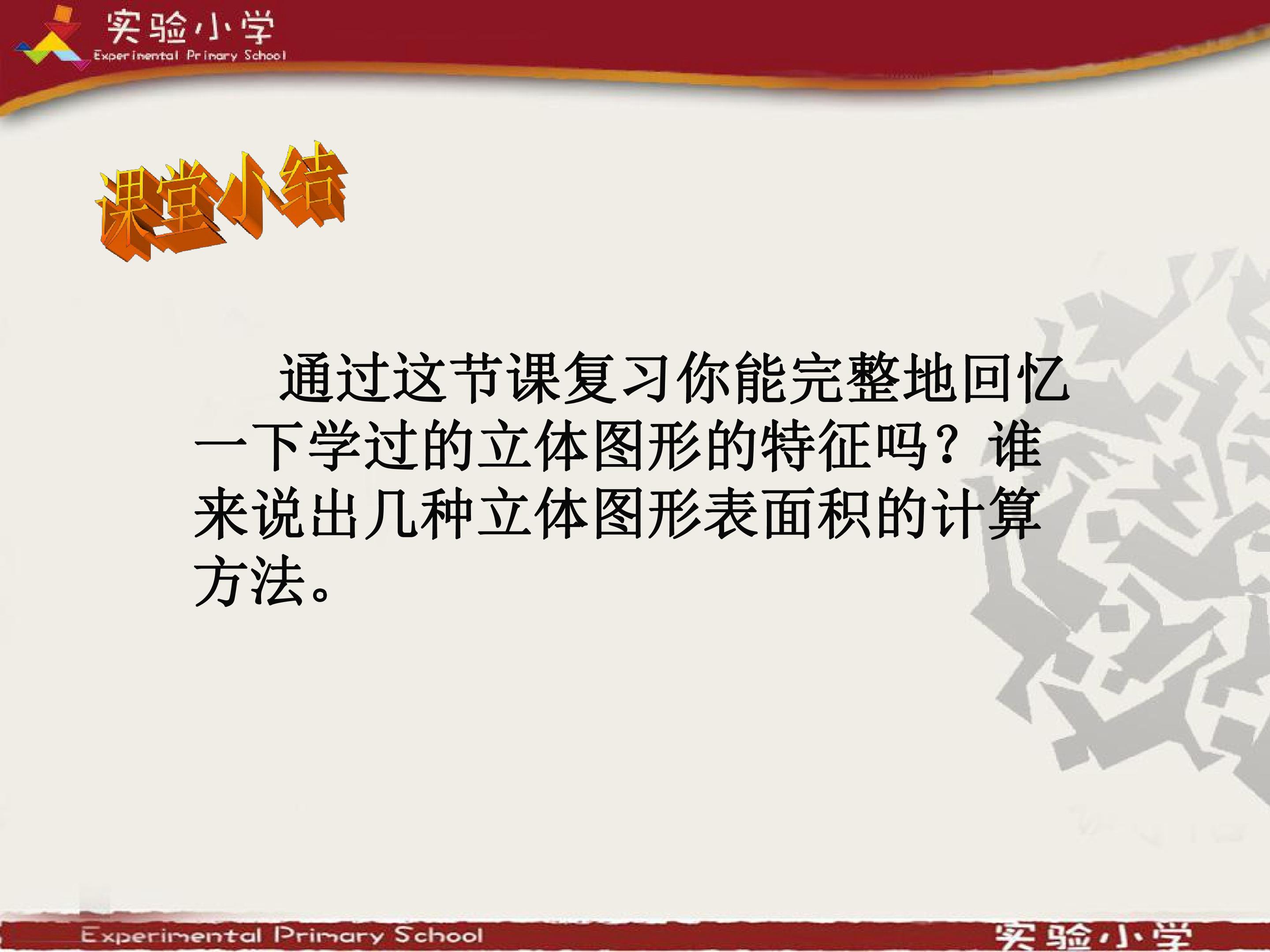 实验小学
Experimental Primary School

课堂小结

通过这节课复习你能完整地回忆一下学过的立体图形的特征吗？谁来说出几种立体图形表面积的计算方法。

Experimental Primary School 实验小学